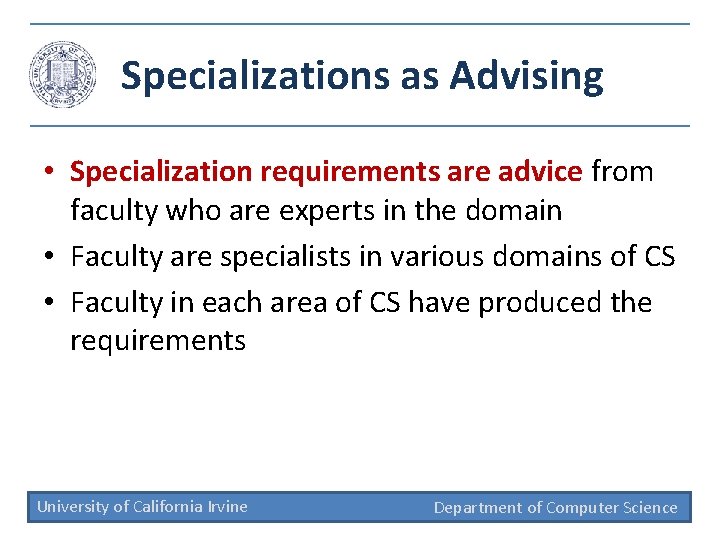 Specializations as Advising

• Specialization requirements are advice from faculty who are experts in the domain
• Faculty are specialists in various domains of CS
• Faculty in each area of CS have produced the requirements

University of California Irvine

Department of Computer Science